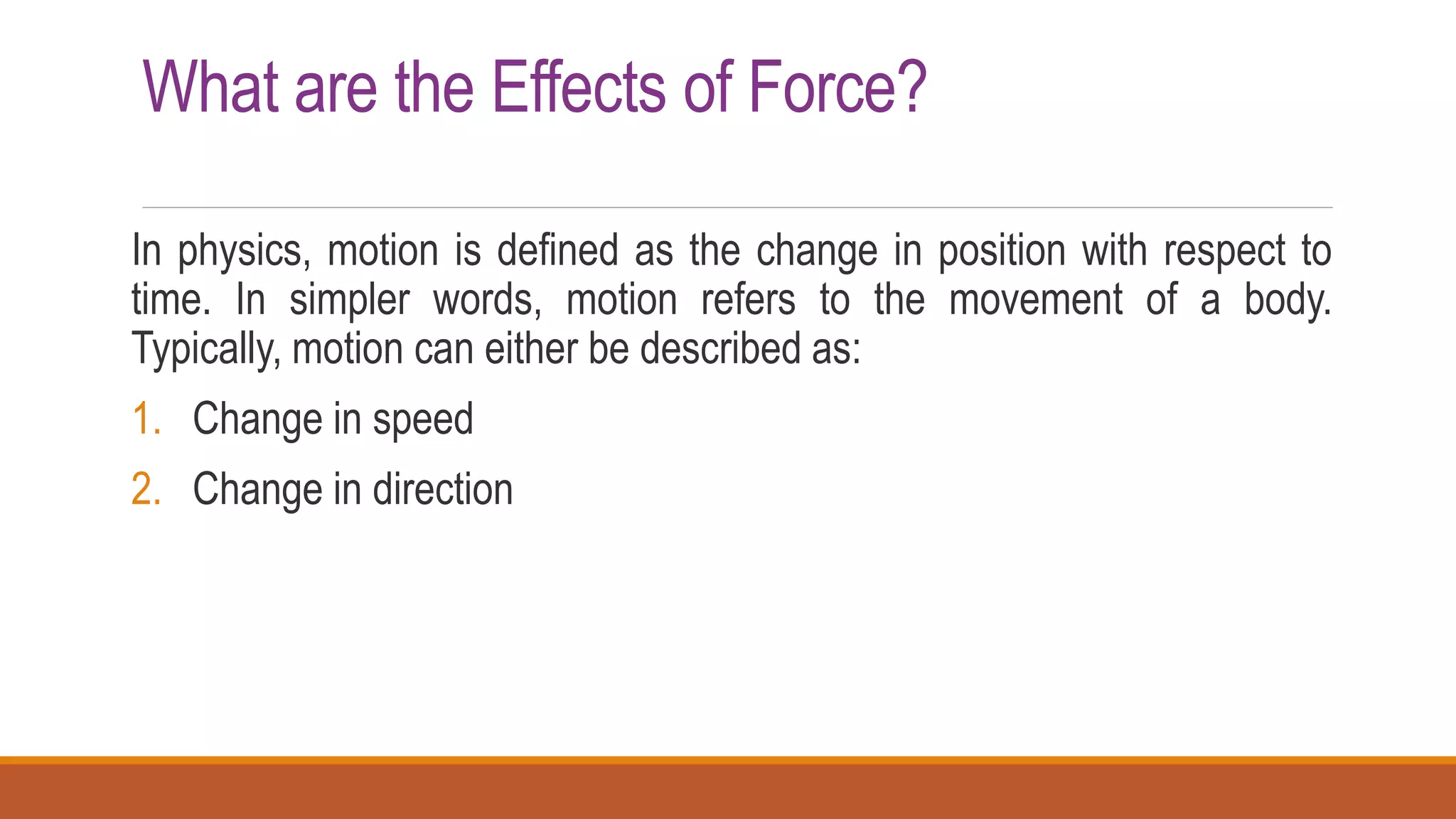 What are the Effects of Force?

In physics, motion is defined as the change in position with respect to time. In simpler words, motion refers to the movement of a body. Typically, motion can either be described as:

1. Change in speed

2. Change in direction